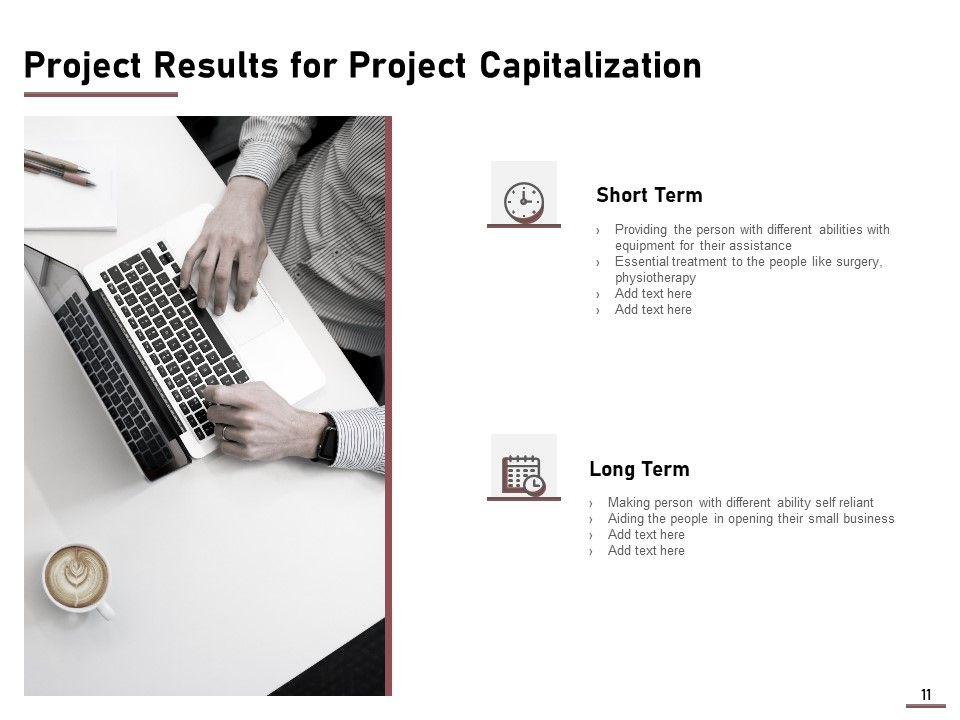 Project Results for Project Capitalization

Short Term

› Providing the person with different abilities with equipment for their assistance
› Essential treatment to the people like surgery, physiotherapy
› Add text here
› Add text here

Long Term

› Making person with different ability self reliant
› Aiding the people in opening their small business
› Add text here
› Add text here

11